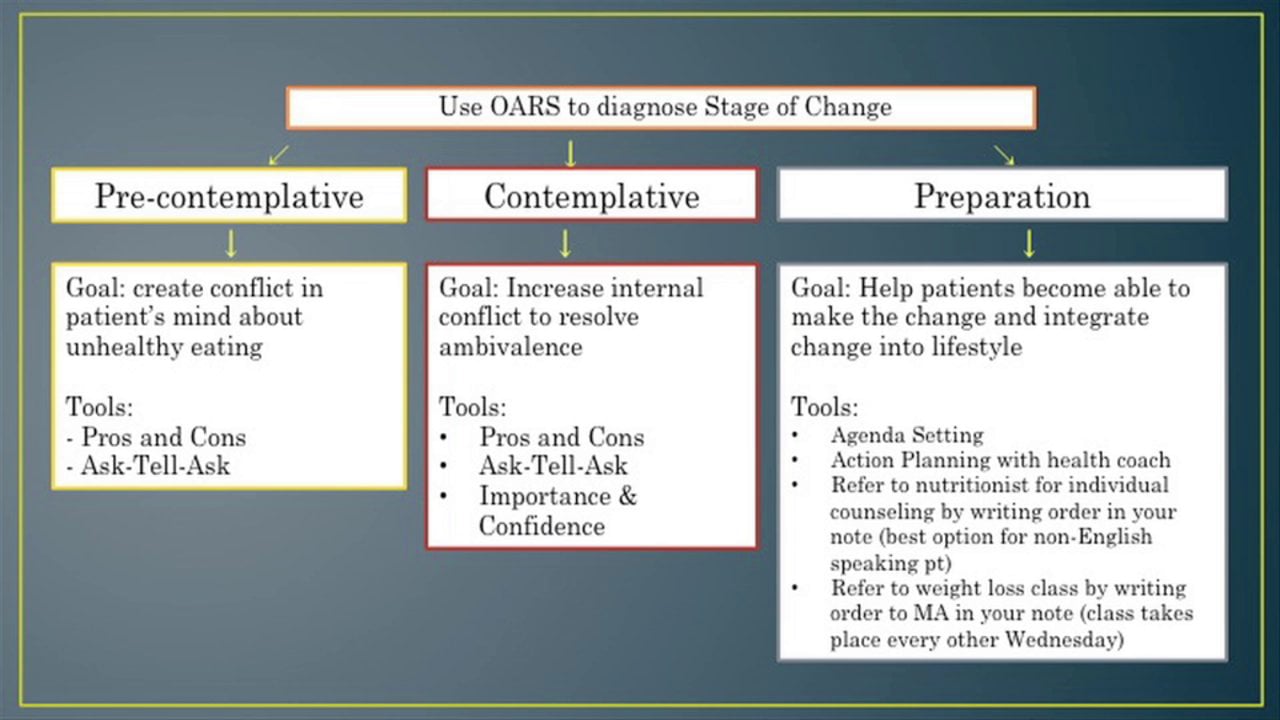 Use OARS to diagnose Stage of Change

Pre-contemplative

Goal: create conflict in patient's mind about unhealthy eating

Tools:
- Pros and Cons
- Ask-Tell-Ask

Contemplative

Goal: Increase internal conflict to resolve ambivalence

Tools:
• Pros and Cons
• Ask-Tell-Ask
• Importance & Confidence

Preparation

Goal: Help patients become able to make the change and integrate change into lifestyle

Tools:
• Agenda Setting
• Action Planning with health coach
• Refer to nutritionist for individual counseling by writing order in your note (best option for non-English speaking pt)
• Refer to weight loss class by writing order to MA in your note (class takes place every other Wednesday)